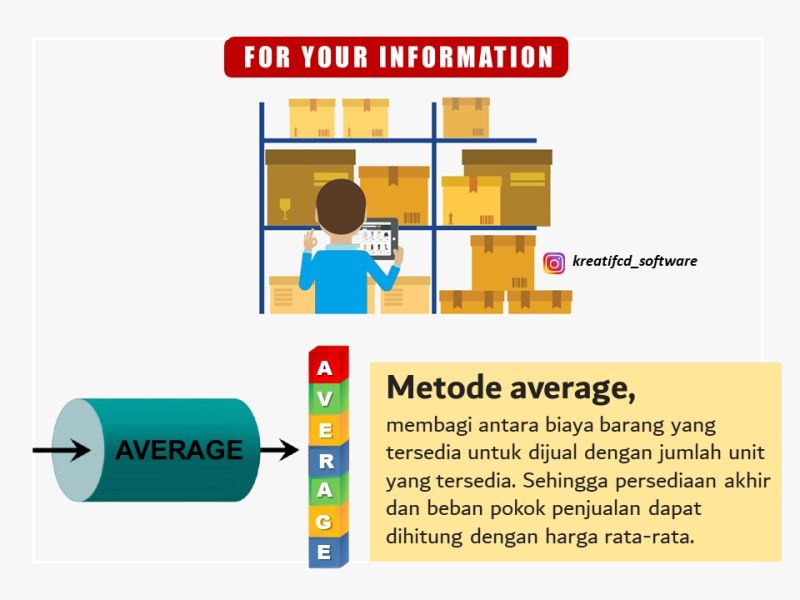 FOR YOUR INFORMATION

kreatifcd_software

AVERAGE

A
V
E
R
A
G
E

Metode average,

membagi antara biaya barang yang tersedia untuk dijual dengan jumlah unit yang tersedia. Sehingga persediaan akhir dan beban pokok penjualan dapat dihitung dengan harga rata-rata.